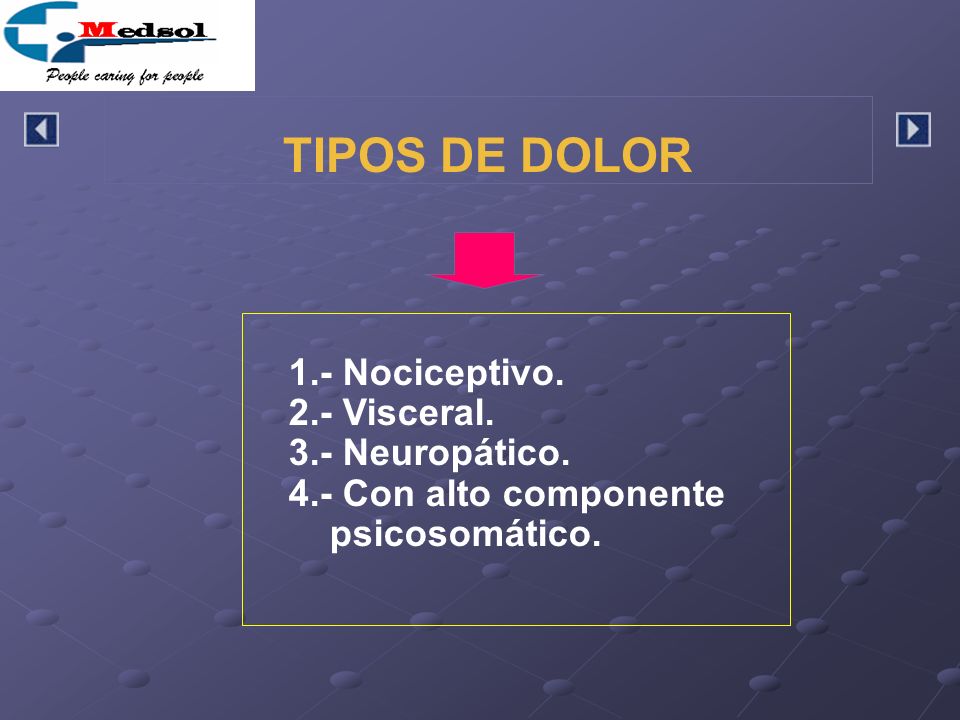 Medsol
People caring for people

TIPOS DE DOLOR

1.- Nociceptivo.
2.- Visceral.
3.- Neuropático.
4.- Con alto componente psicosomático.